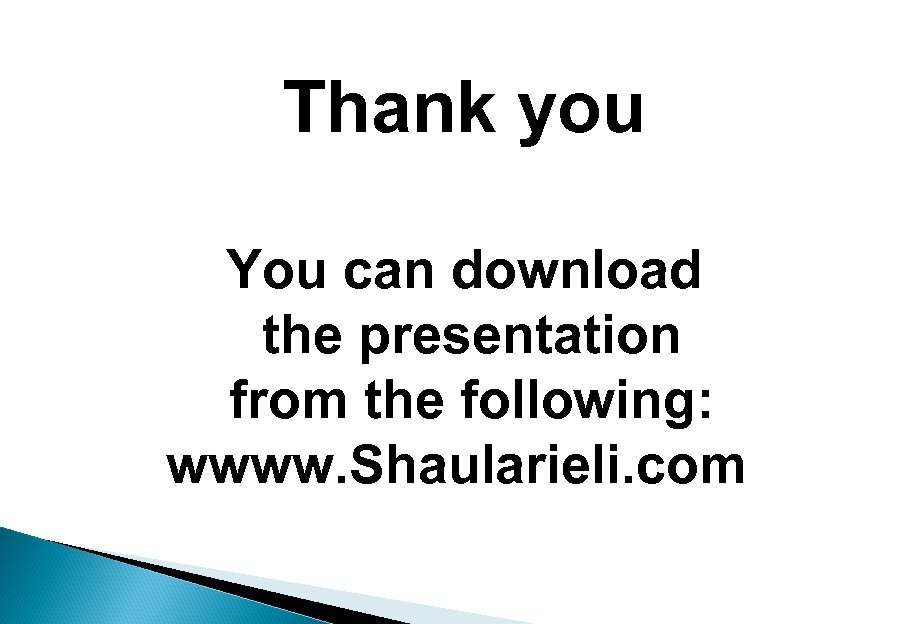 Thank you

You can download the presentation from the following: wwww.Shaularieli.com